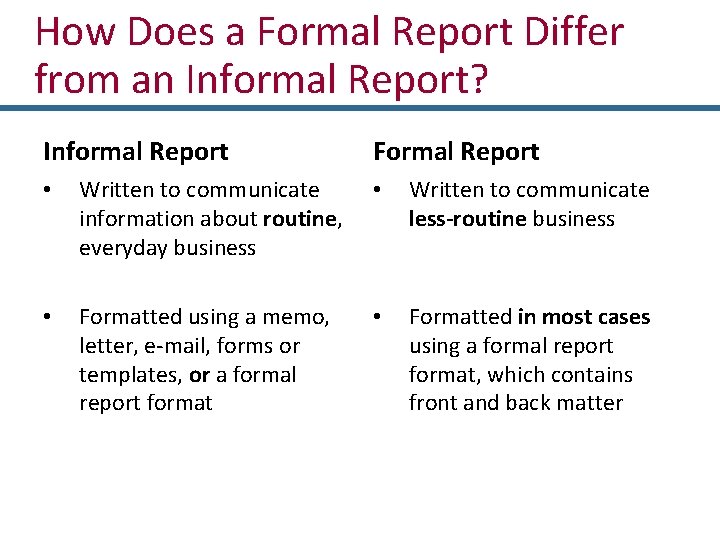 How Does a Formal Report Differ from an Informal Report?

Informal Report

• Written to communicate information about routine, everyday business

• Formatted using a memo, letter, e-mail, forms or templates, or a formal report format

Formal Report

• Written to communicate less-routine business

• Formatted in most cases using a formal report format, which contains front and back matter